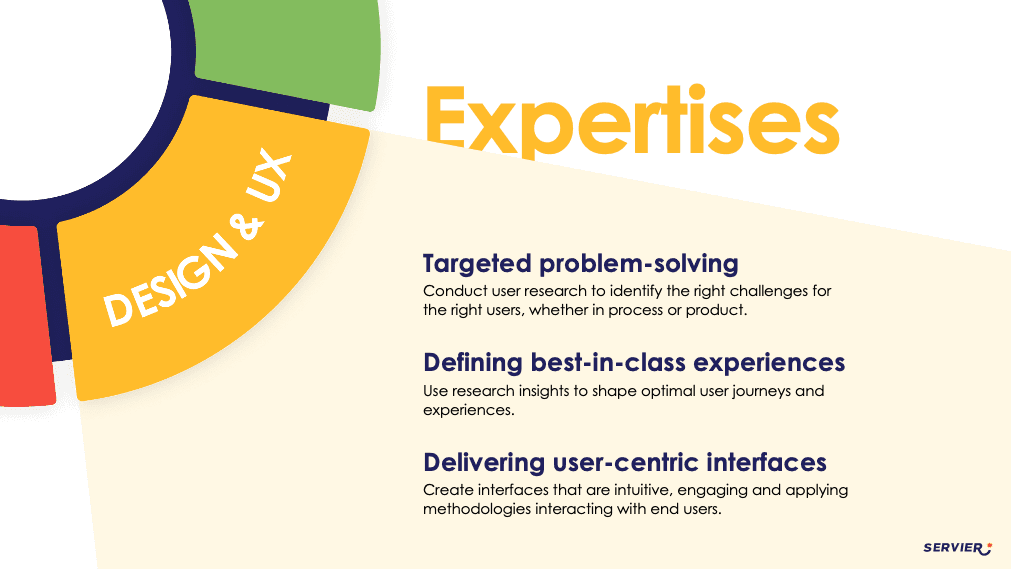 DESIGN & UX

Expertises

Targeted problem-solving
Conduct user research to identify the right challenges for the right users, whether in process or product.

Defining best-in-class experiences
Use research insights to shape optimal user journeys and experiences.

Delivering user-centric interfaces
Create interfaces that are intuitive, engaging and applying methodologies interacting with end users.

SERVIER